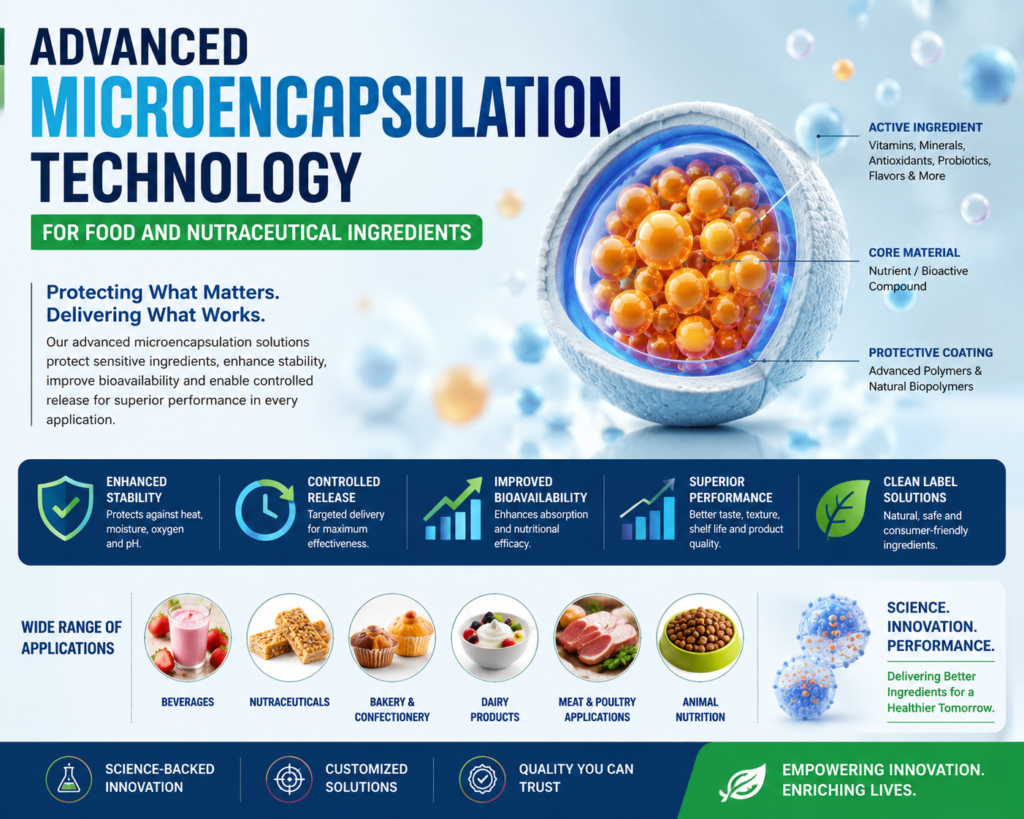 ADVANCED
MICROENCAPSULATION
TECHNOLOGY

FOR FOOD AND NUTRACEUTICAL INGREDIENTS

Protecting What Matters.
Delivering What Works.

Our advanced microencapsulation solutions protect sensitive ingredients, enhance stability, improve bioavailability and enable controlled release for superior performance in every application.

ACTIVE INGREDIENT
Vitamins, Minerals, Antioxidants, Probiotics, Flavors & More

CORE MATERIAL
Nutrient / Bioactive Compound

PROTECTIVE COATING
Advanced Polymers & Natural Biopolymers

ENHANCED STABILITY
Protects against heat, moisture, oxygen and pH.

CONTROLLED RELEASE
Targeted delivery for maximum effectiveness.

IMPROVED BIOAVAILABILITY
Enhances absorption and nutritional efficacy.

SUPERIOR PERFORMANCE
Better taste, texture, shelf life and product quality.

CLEAN LABEL SOLUTIONS
Natural, safe and consumer-friendly ingredients.

WIDE RANGE OF APPLICATIONS

BEVERAGES

NUTRACEUTICALS

BAKERY & CONFECTIONERY

DAIRY PRODUCTS

MEAT & POULTRY APPLICATIONS

ANIMAL NUTRITION

SCIENCE.
INNOVATION.
PERFORMANCE.
Delivering Better Ingredients for a Healthier Tomorrow.

SCIENCE-BACKED INNOVATION

CUSTOMIZED SOLUTIONS

QUALITY YOU CAN TRUST

EMPOWERING INNOVATION.
ENRICHING LIVES.